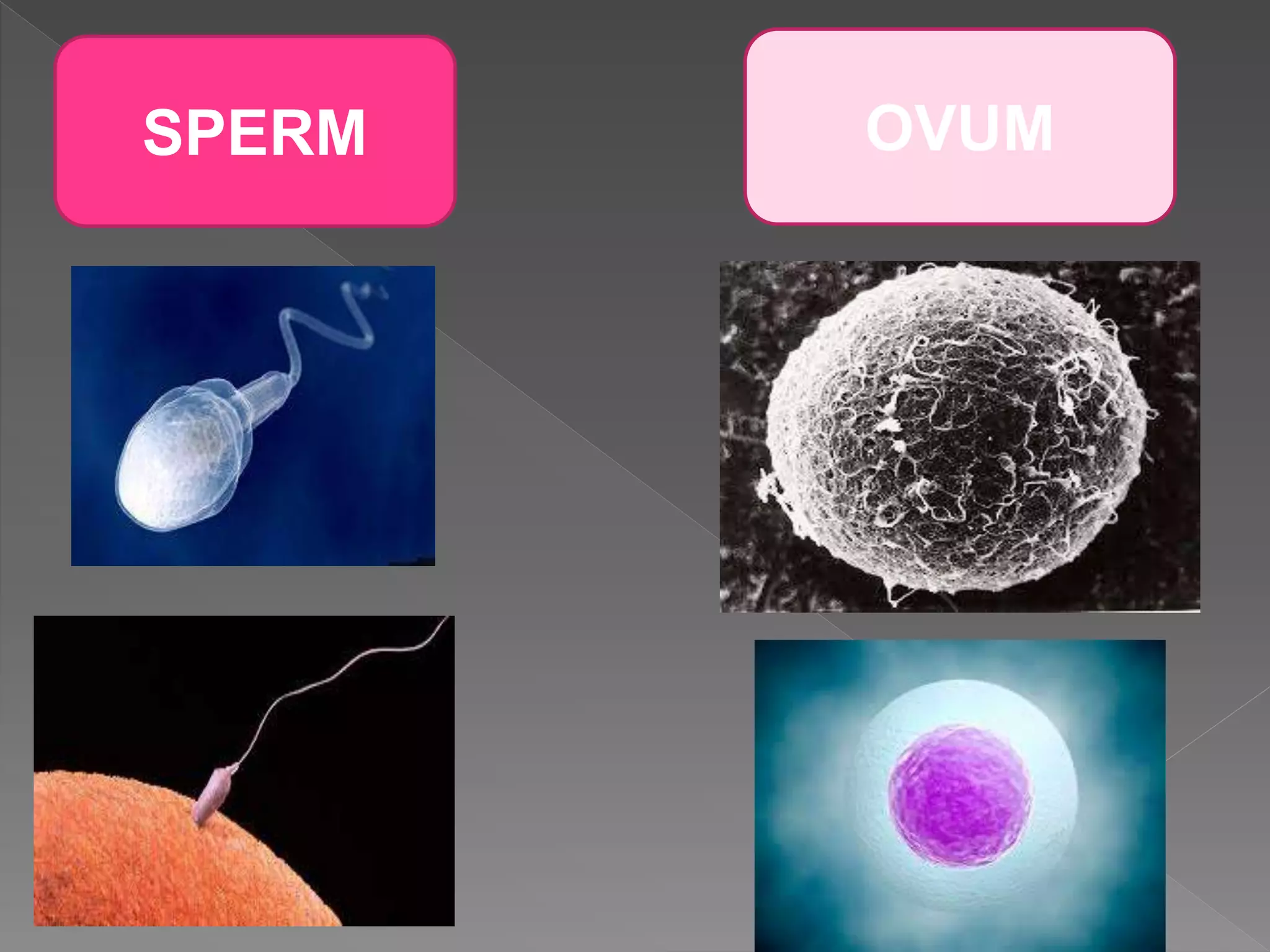 SPERM

OVUM